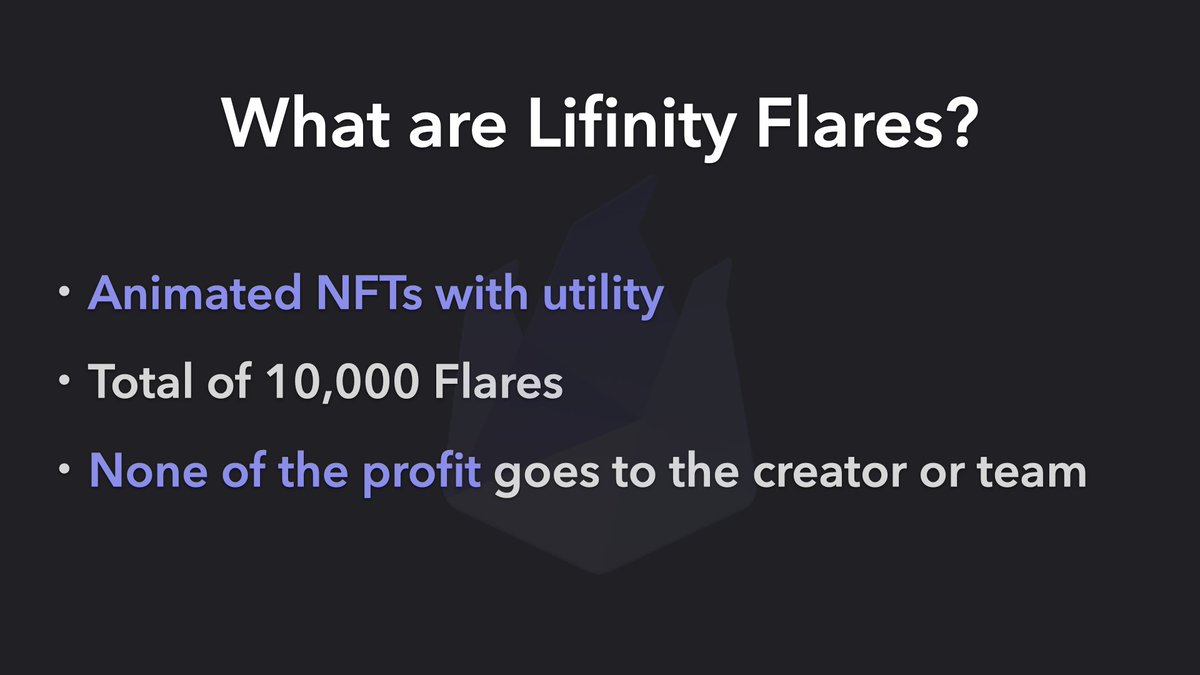 What are Lifinity Flares?

• Animated NFTs with utility

• Total of 10,000 Flares

• None of the profit goes to the creator or team